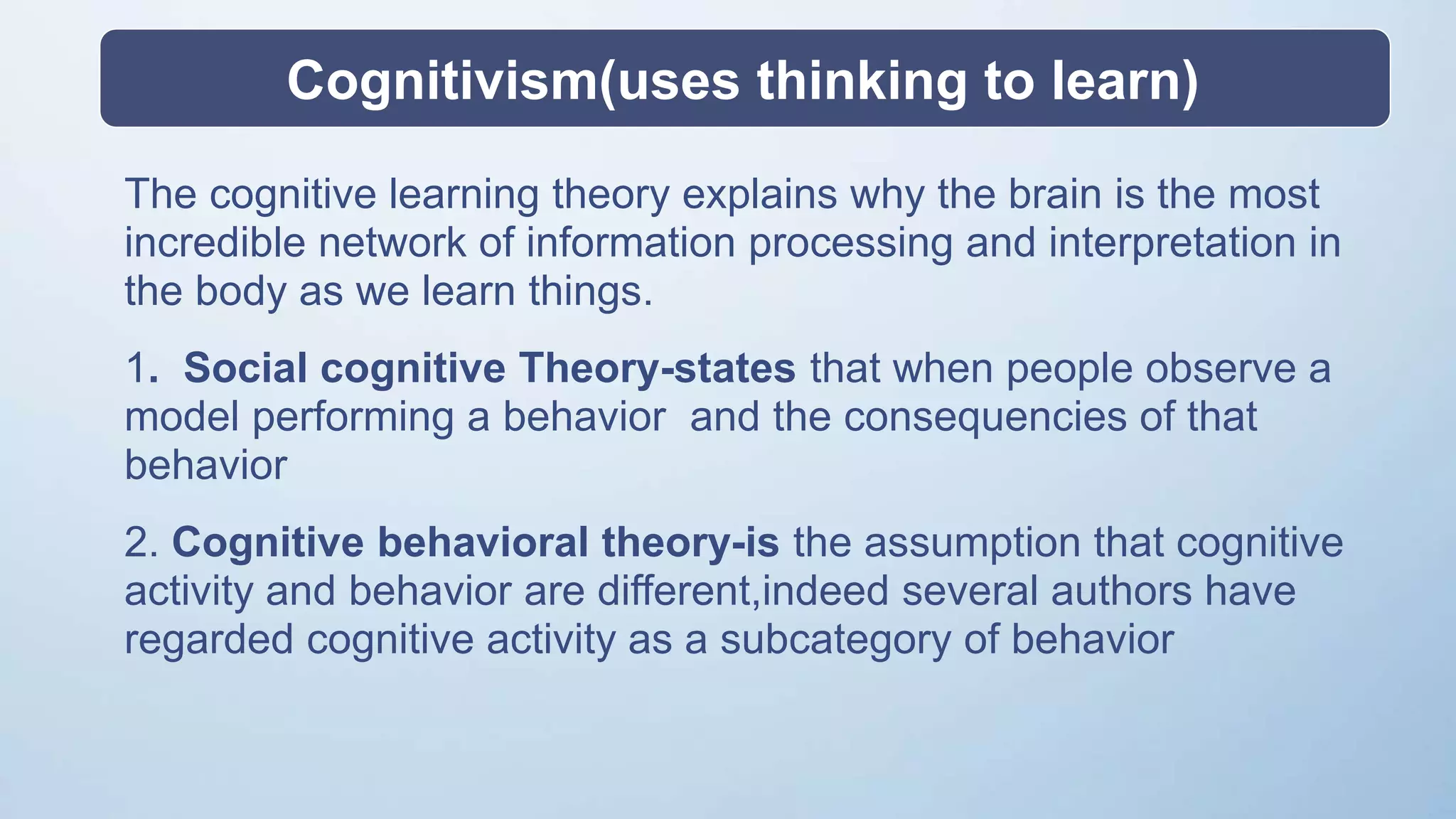 Cognitivism(uses thinking to learn)

The cognitive learning theory explains why the brain is the most incredible network of information processing and interpretation in the body as we learn things.

1. Social cognitive Theory-states that when people observe a model performing a behavior and the consequencies of that behavior

2. Cognitive behavioral theory-is the assumption that cognitive activity and behavior are different,indeed several authors have regarded cognitive activity as a subcategory of behavior